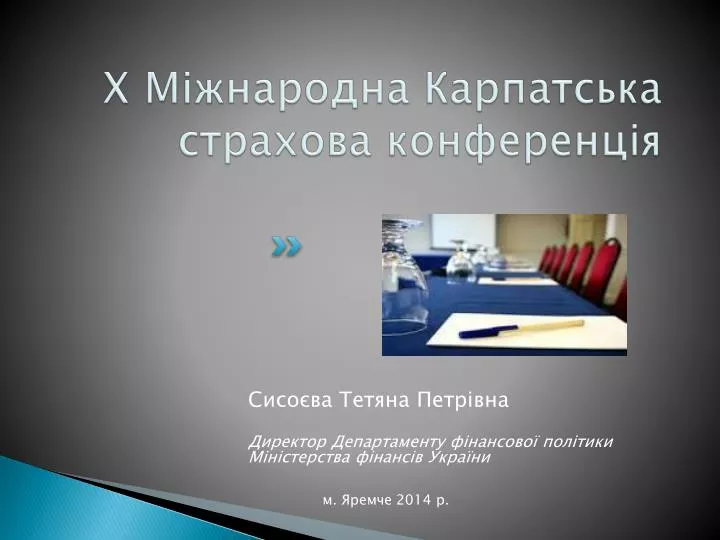 X Міжнародна Карпатська страхова конференція

Сисоєва Тетяна Петрівна

Директор Департаменту фінансової політики Міністерства фінансів України

м. Яремче 2014 р.